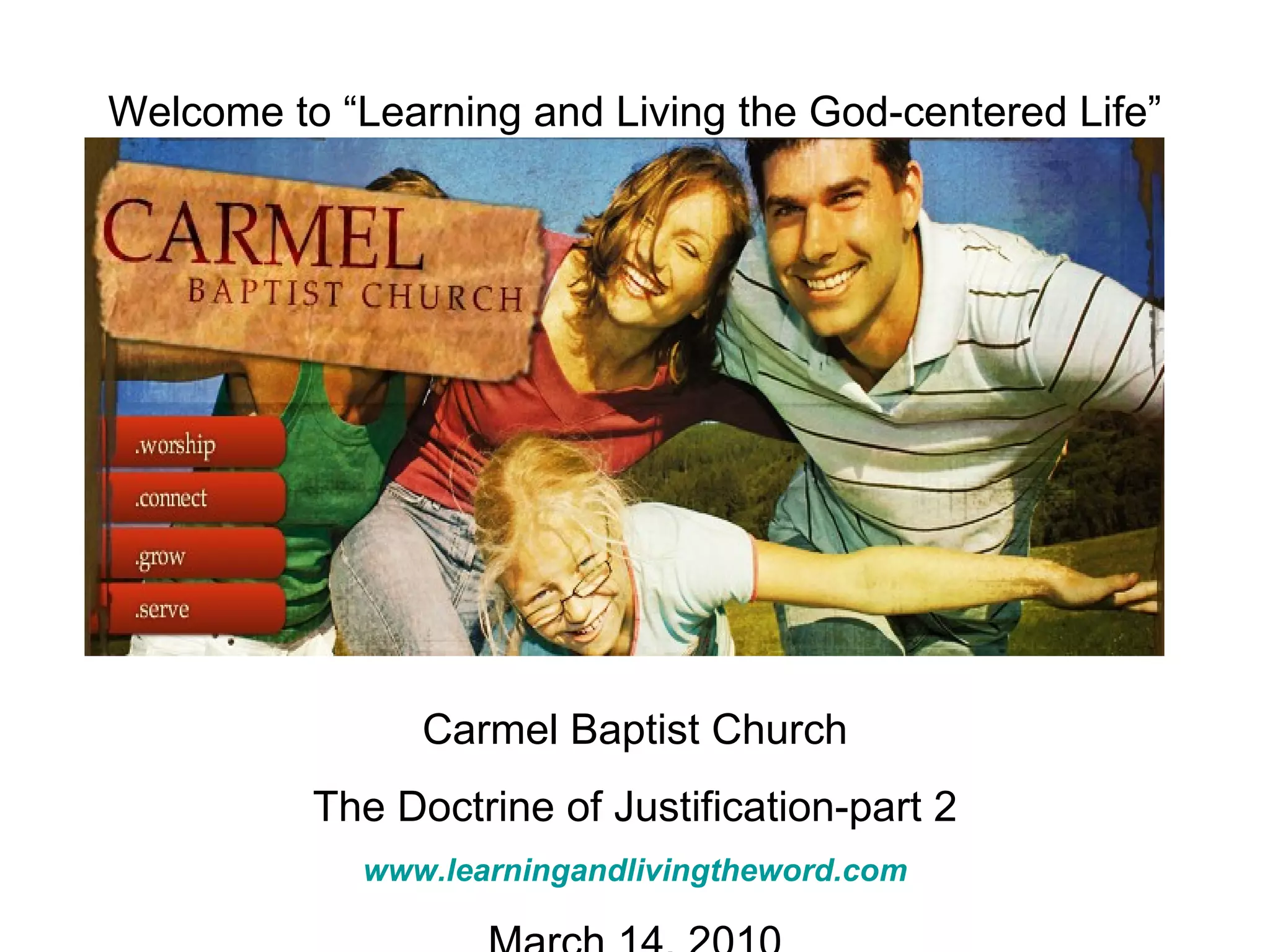 Welcome to “Learning and Living the God-centered Life”

CARMEL
BAPTIST CHURCH

.worship
.connect
.grow
.serve

Carmel Baptist Church

The Doctrine of Justification-part 2

www.learningandlivingtheword.com

March 14, 2010